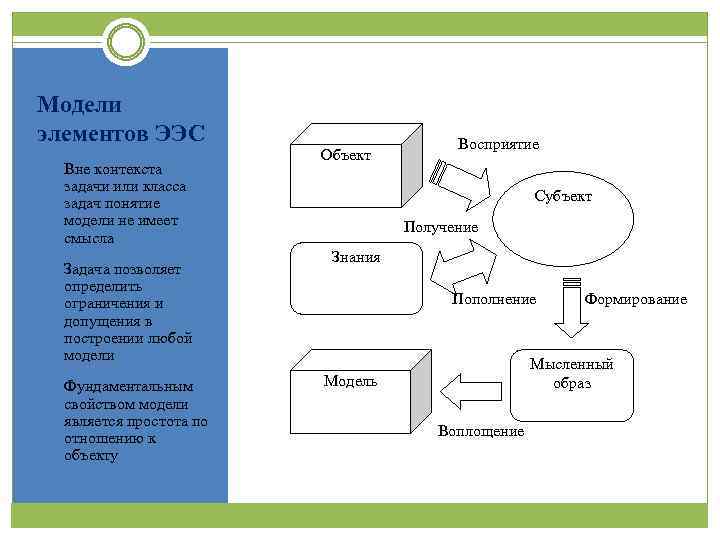 Модели элементов ЭЭС

Вне контекста задачи или класса задач понятие модели не имеет смысла

Задача позволяет определить ограничения и допущения в построении любой модели

Фундаментальным свойством модели является простота по отношению к объекту

Объект

Восприятие

Субъект

Получение

Знания

Пополнение

Формирование

Мысленный образ

Модель

Воплощение